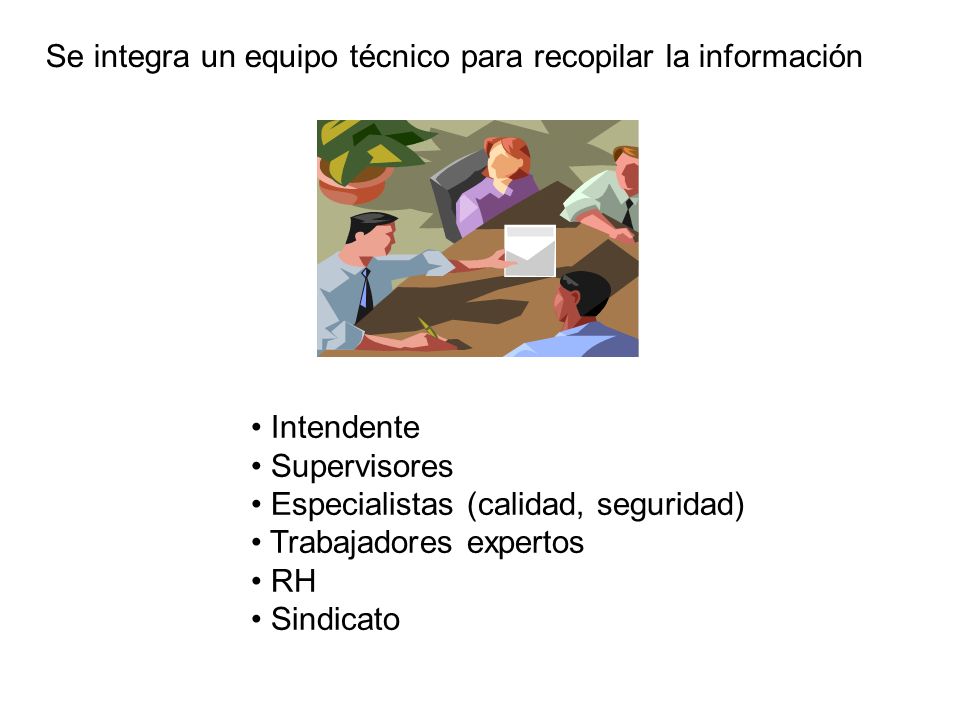 Se integra un equipo técnico para recopilar la información

• Intendente
• Supervisores
• Especialistas (calidad, seguridad)
• Trabajadores expertos
• RH
• Sindicato